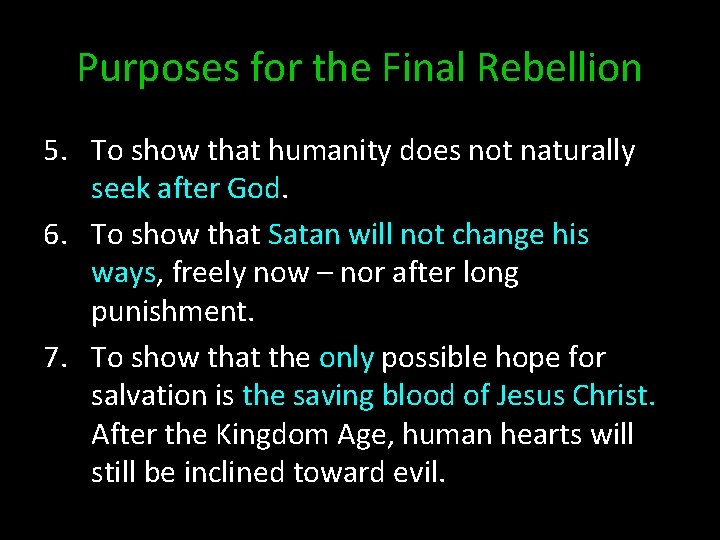 Purposes for the Final Rebellion

5. To show that humanity does not naturally seek after God.

6. To show that Satan will not change his ways, freely now – nor after long punishment.

7. To show that the only possible hope for salvation is the saving blood of Jesus Christ. After the Kingdom Age, human hearts will still be inclined toward evil.